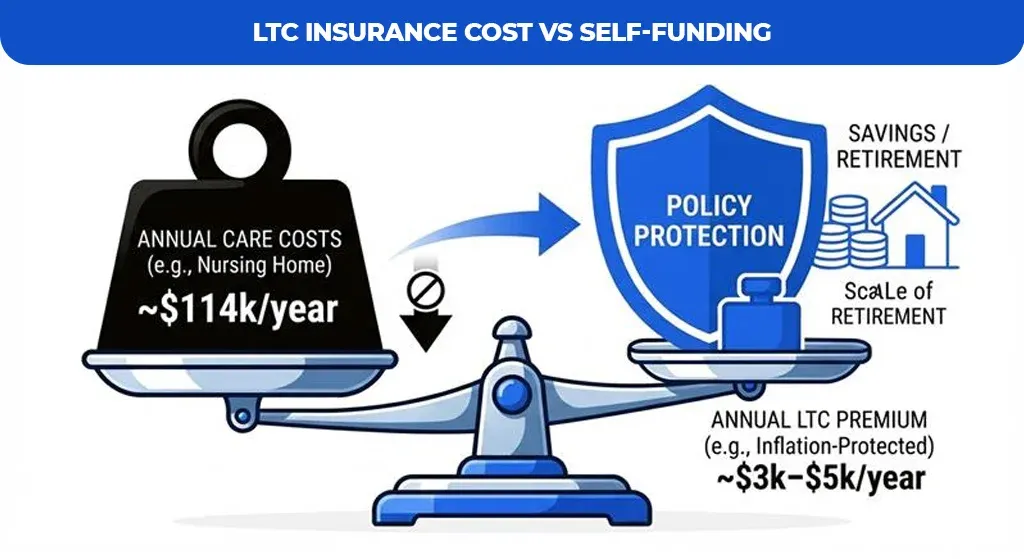 LTC INSURANCE COST VS SELF-FUNDING

ANNUAL CARE COSTS
(e.g., Nursing Home)
~$114k/year

POLICY PROTECTION

SAVINGS / RETIREMENT

ScaLe of RETIREMENT

ANNUAL LTC PREMIUM
(e.g., Inflation-Protected)
~$3k–$5k/year